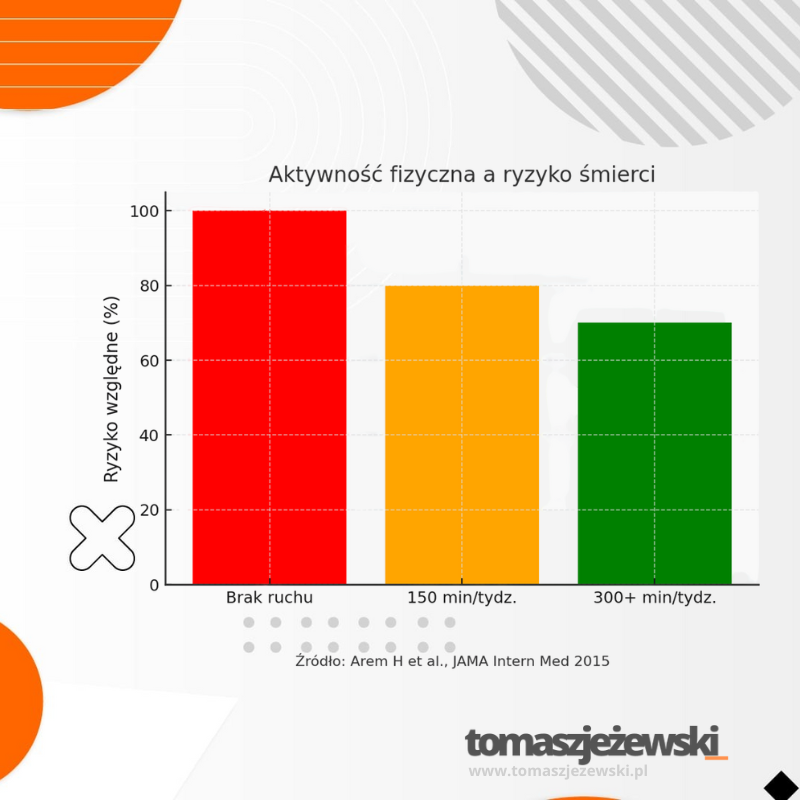 Aktywność fizyczna a ryzyko śmierci

Ryzyko względne (%)

100
80
60
40
20
0

Brak ruchu
150 min/tydz.
300+ min/tydz.

Źródło: Arem H et al., JAMA Intern Med 2015

tomaszjeżewski
www.tomaszjezewski.pl